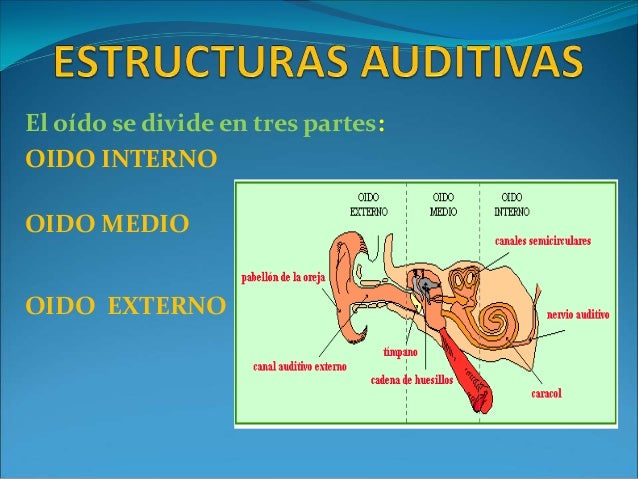 ESTRUCTURAS AUDITIVAS

El oído se divide en tres partes:

OIDO INTERNO

OIDO MEDIO

OIDO EXTERNO

OIDO EXTERNO

OIDO MEDIO

OIDO INTERNO

canales semicirculares

pabellón de la oreja

nervio auditivo

tímpano

canal auditivo externo

cadena de huesillos

caracol